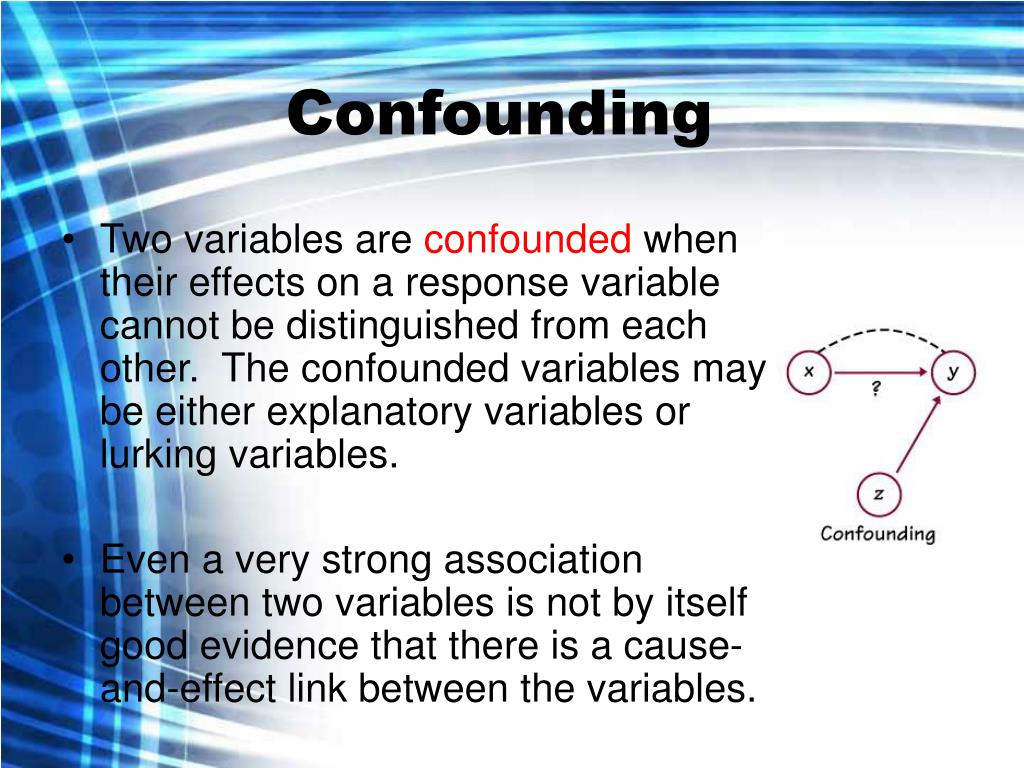 Confounding

• Two variables are confounded when their effects on a response variable cannot be distinguished from each other. The confounded variables may be either explanatory variables or lurking variables.

• Even a very strong association between two variables is not by itself good evidence that there is a cause-and-effect link between the variables.

x
?
y
z
Confounding